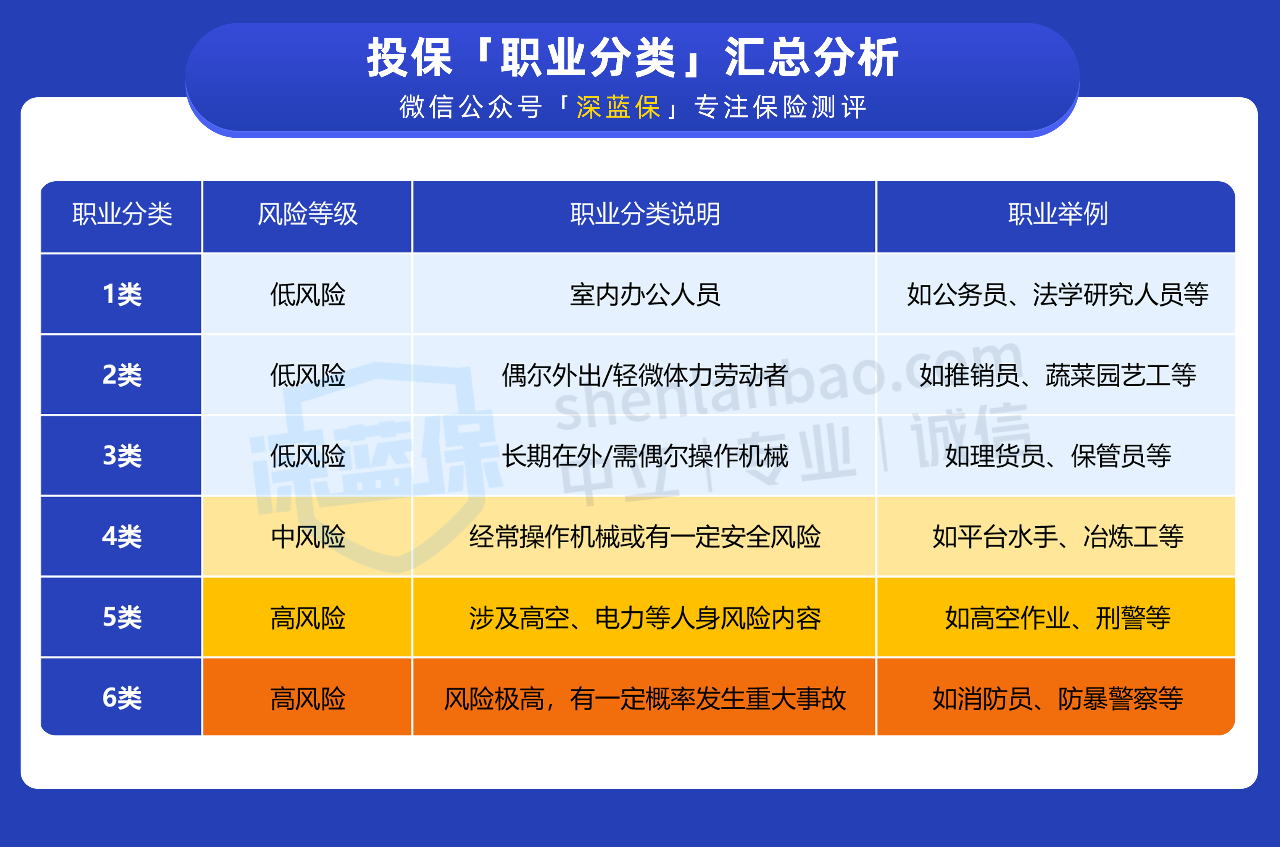 投保「职业分类」汇总分析
微信公众号「深蓝保」专注保险测评

| 职业分类 | 风险等级 | 职业分类说明 | 职业举例 |
|---|---|---|---|
| 1类 | 低风险 | 室内办公人员 | 如公务员、法学研究人员等 |
| 2类 | 低风险 | 偶尔外出/轻微体力劳动者 | 如推销员、蔬菜园艺工等 |
| 3类 | 低风险 | 长期在外/需偶尔操作机械 | 如理货员、保管员等 |
| 4类 | 中风险 | 经常操作机械或有一定安全风险 | 如平台水手、冶炼工等 |
| 5类 | 高风险 | 涉及高空、电力等人身风险内容 | 如高空作业、刑警等 |
| 6类 | 高风险 | 风险极高，有一定概率发生重大事故 | 如消防员、防暴警察等 |

深蓝保 shenlanbao.com 中立 | 专业 | 诚信